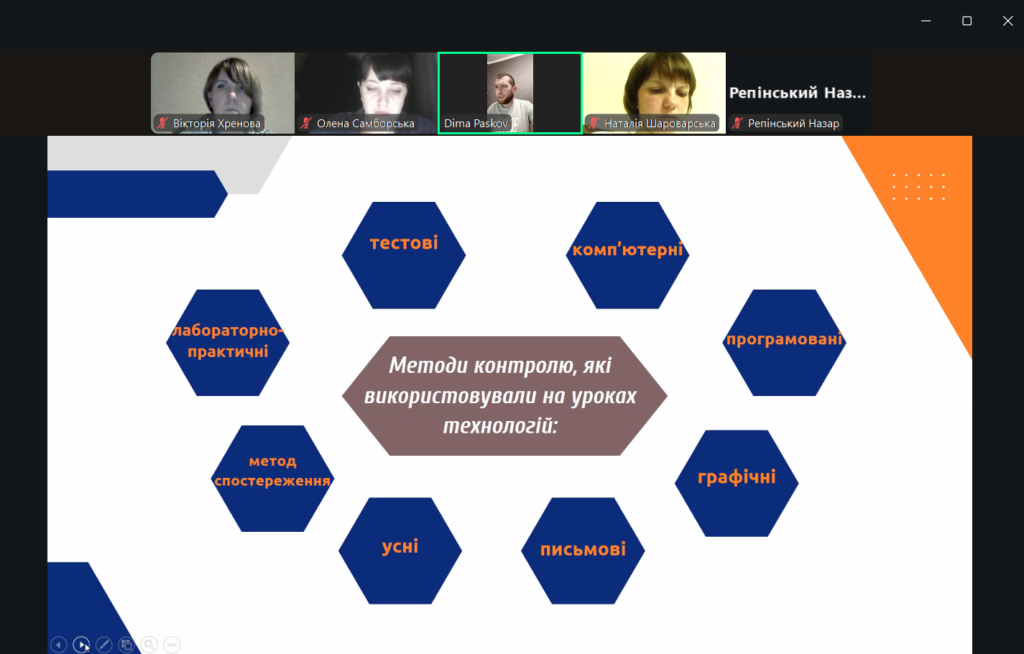 Вікторія Хренова

Олена Самборська

Dima Paskov

Наталія Шароварська

Репінський Наз...

Репінський Назар

тестові

комп'ютерні

лабораторно-практичні

програмовані

Методи контролю, які використовували на уроках технологій:

метод спостереження

графічні

усні

письмові